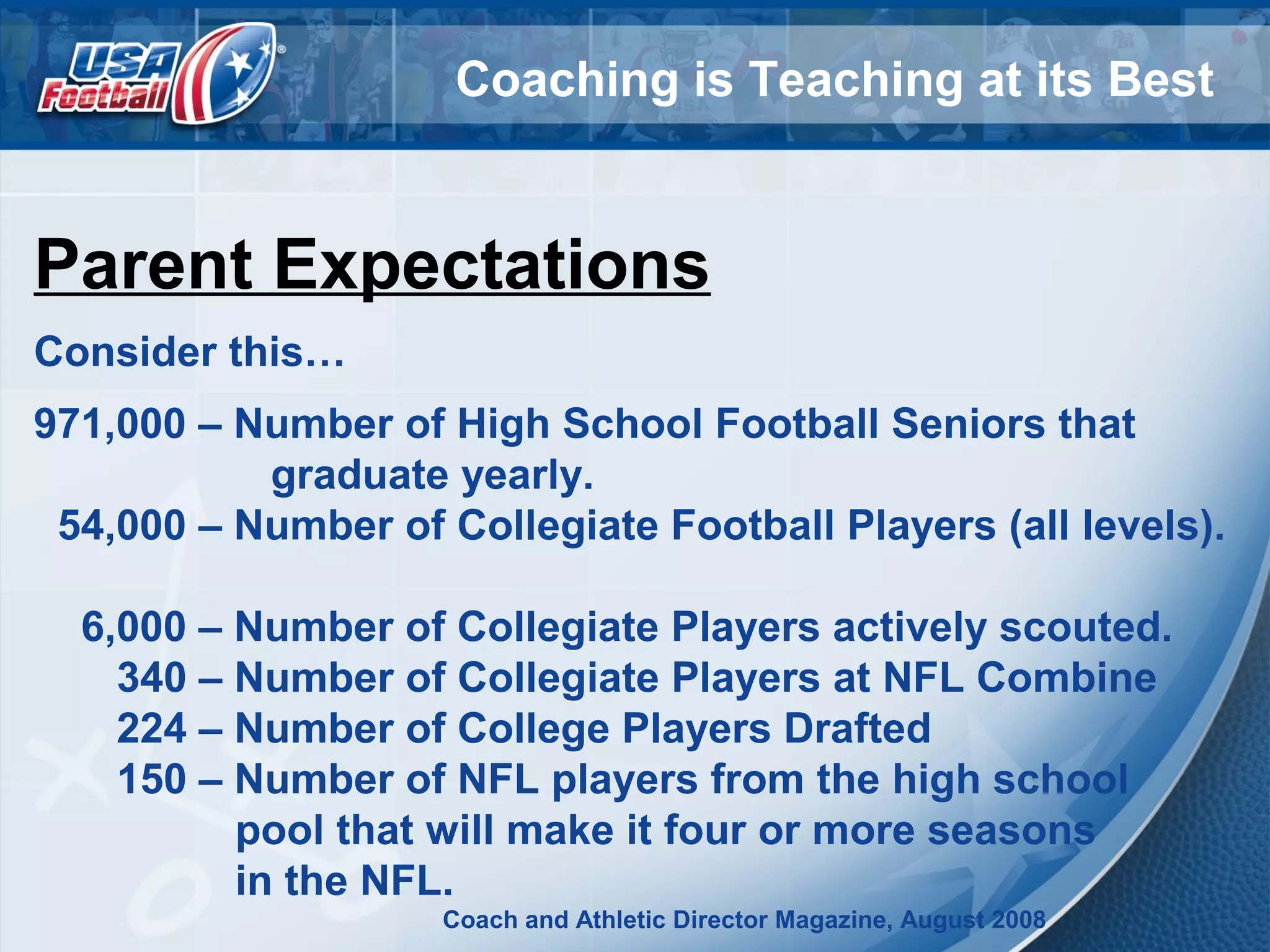 USA Football®

Coaching is Teaching at its Best

Parent Expectations

Consider this…

971,000 – Number of High School Football Seniors that graduate yearly.

54,000 – Number of Collegiate Football Players (all levels).

6,000 – Number of Collegiate Players actively scouted.

340 – Number of Collegiate Players at NFL Combine

224 – Number of College Players Drafted

150 – Number of NFL players from the high school pool that will make it four or more seasons in the NFL.

Coach and Athletic Director Magazine, August 2008